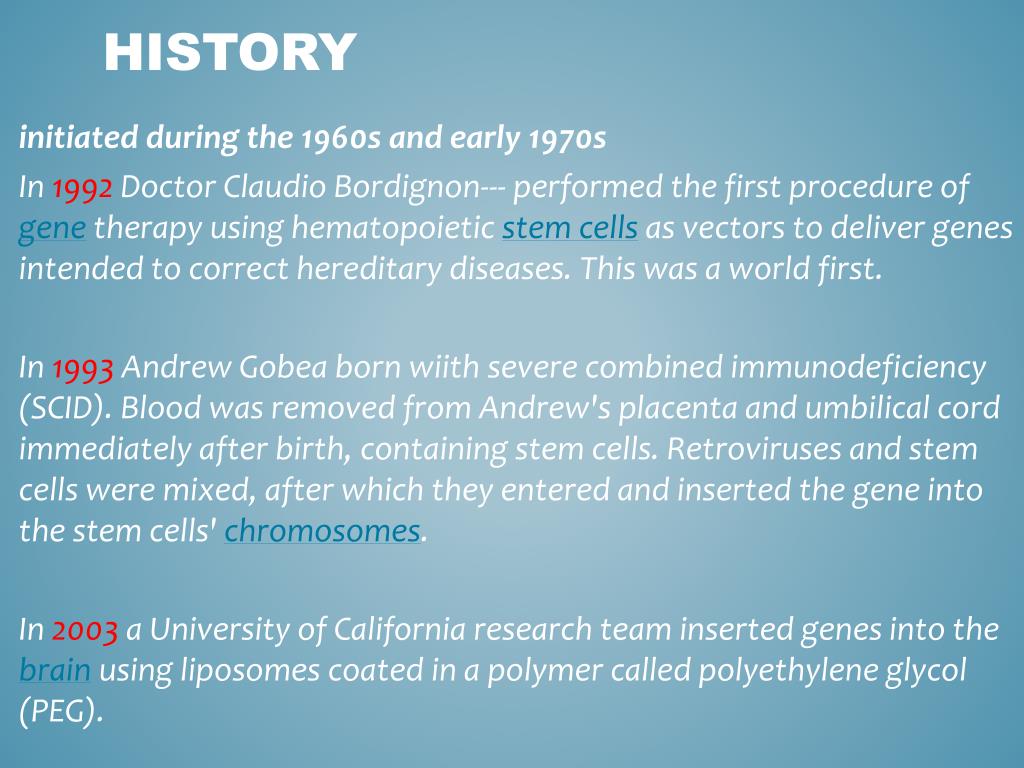 HISTORY

initiated during the 1960s and early 1970s

In 1992 Doctor Claudio Bordignon--- performed the first procedure of gene therapy using hematopoietic stem cells as vectors to deliver genes intended to correct hereditary diseases. This was a world first.

In 1993 Andrew Gobea born wiith severe combined immunodeficiency (SCID). Blood was removed from Andrew's placenta and umbilical cord immediately after birth, containing stem cells. Retroviruses and stem cells were mixed, after which they entered and inserted the gene into the stem cells' chromosomes.

In 2003 a University of California research team inserted genes into the brain using liposomes coated in a polymer called polyethylene glycol (PEG).